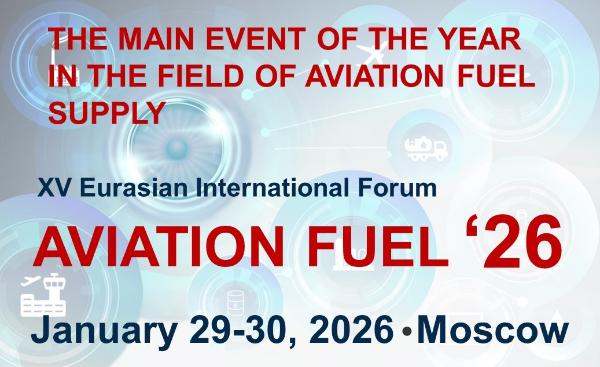 THE MAIN EVENT OF THE YEAR IN THE FIELD OF AVIATION FUEL SUPPLY

XV Eurasian International Forum

AVIATION FUEL ‘26

January 29-30, 2026 • Moscow